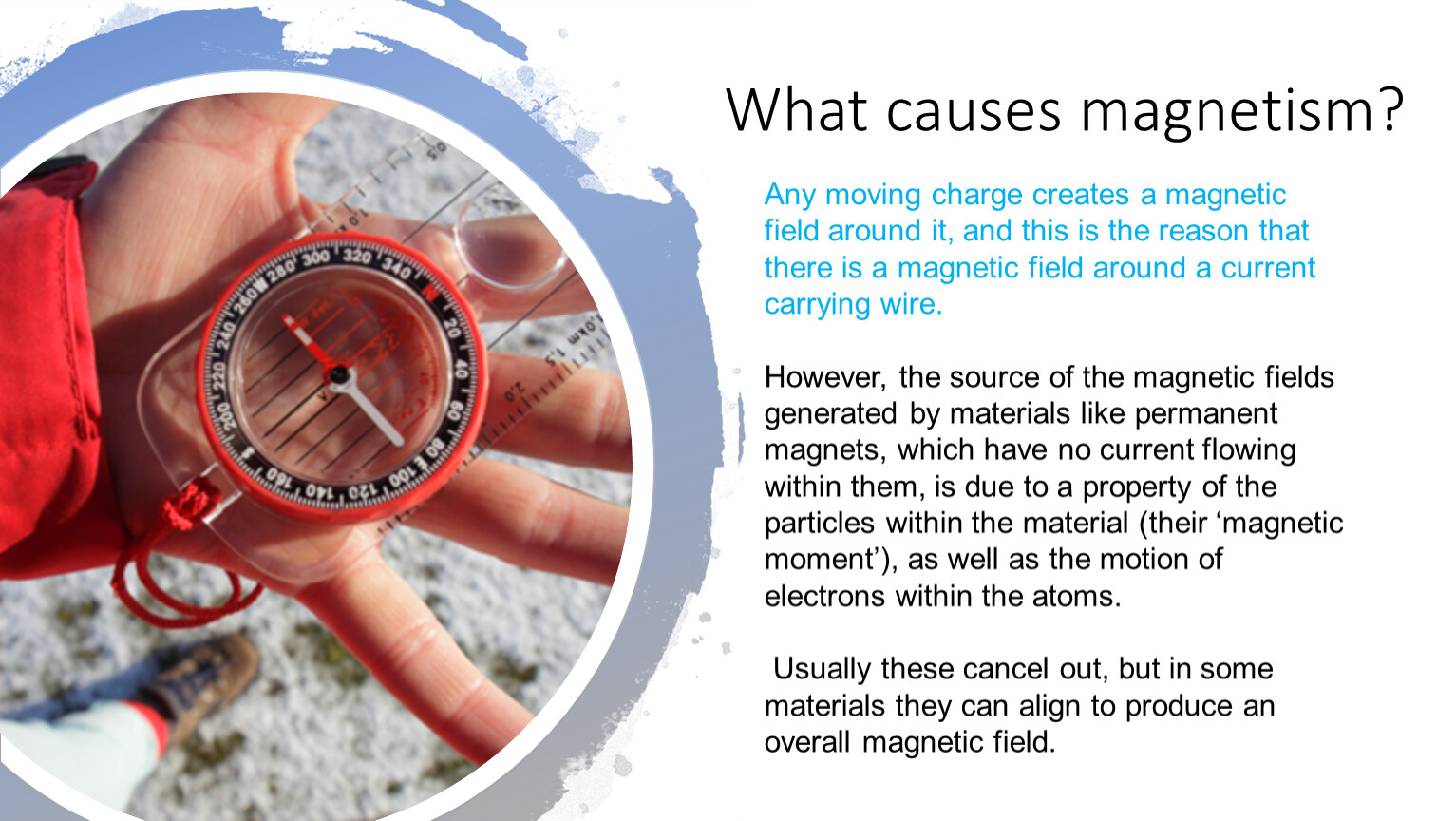 What causes magnetism?

Any moving charge creates a magnetic field around it, and this is the reason that there is a magnetic field around a current carrying wire.

However, the source of the magnetic fields generated by materials like permanent magnets, which have no current flowing within them, is due to a property of the particles within the material (their ‘magnetic moment’), as well as the motion of electrons within the atoms.

Usually these cancel out, but in some materials they can align to produce an overall magnetic field.